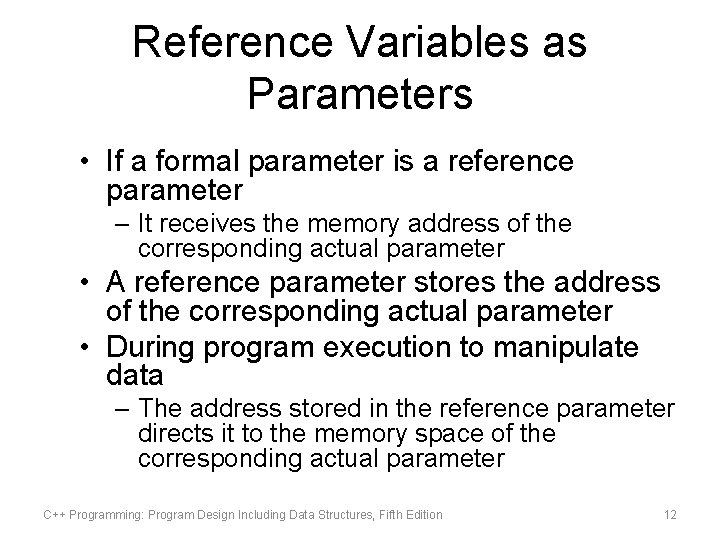 Reference Variables as Parameters

• If a formal parameter is a reference parameter
 – It receives the memory address of the corresponding actual parameter
• A reference parameter stores the address of the corresponding actual parameter
• During program execution to manipulate data
 – The address stored in the reference parameter directs it to the memory space of the corresponding actual parameter

C++ Programming: Program Design Including Data Structures, Fifth Edition

12